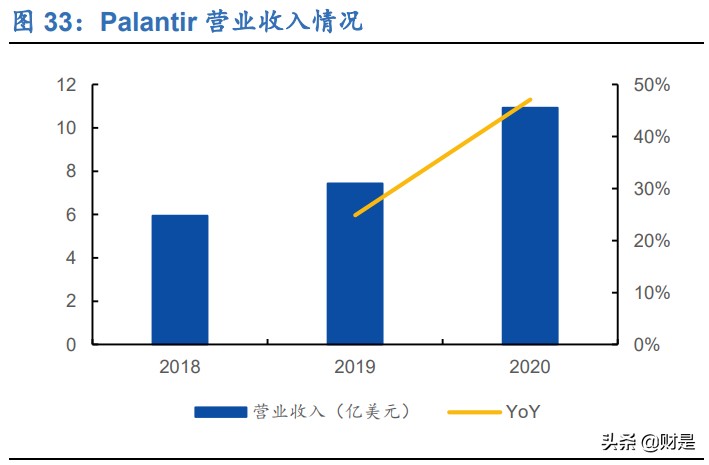 图 33：Palantir 营业收入情况

12
10
8
6
4
2
0

50%
40%
30%
20%
10%
0%

2018
2019
2020

营业收入（亿美元）
YoY

头条 @财是